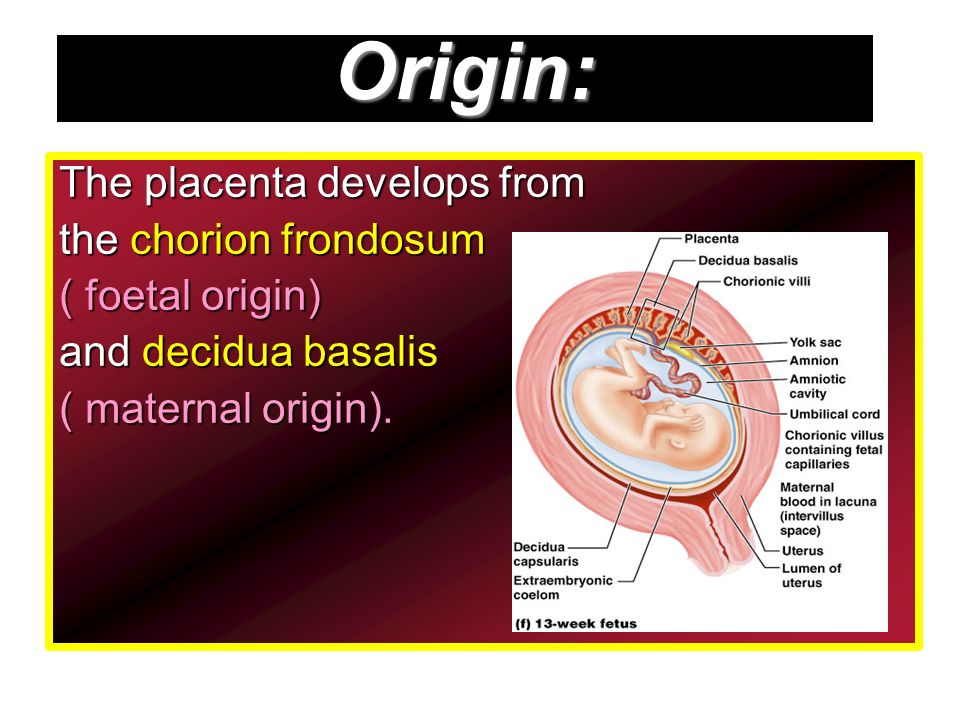 Origin:

The placenta develops from the chorion frondosum ( foetal origin) and decidua basalis ( maternal origin).

Placenta
Decidua basalis
Chorionic villi
Yolk sac
Amnion
Amniotic cavity
Umbilical cord
Chorionic villus containing fetal capillaries
Maternal blood in lacuna (intervillus space)
Uterus
Lumen of uterus
Decidua capsularis
Extraembryonic coelom
(f) 13-week fetus